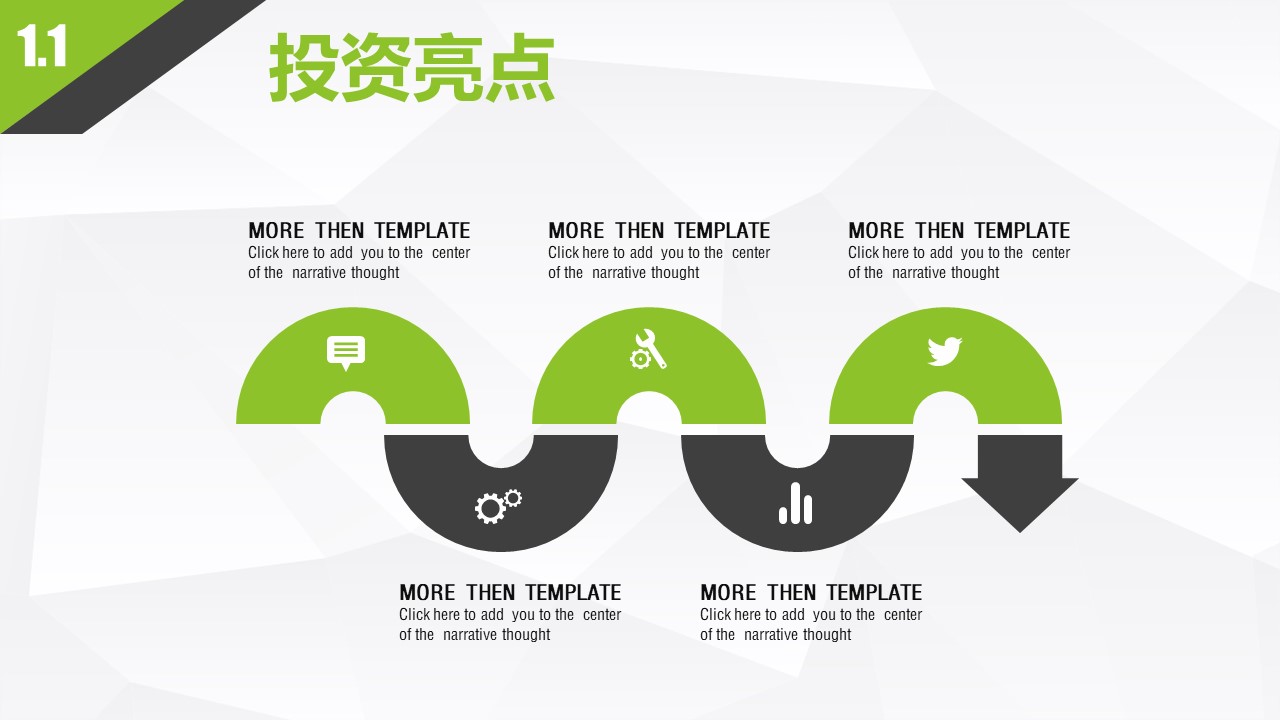 1.1

投资亮点

MORE THEN TEMPLATE
Click here to add you to the center of the narrative thought

MORE THEN TEMPLATE
Click here to add you to the center of the narrative thought

MORE THEN TEMPLATE
Click here to add you to the center of the narrative thought

MORE THEN TEMPLATE
Click here to add you to the center of the narrative thought

MORE THEN TEMPLATE
Click here to add you to the center of the narrative thought